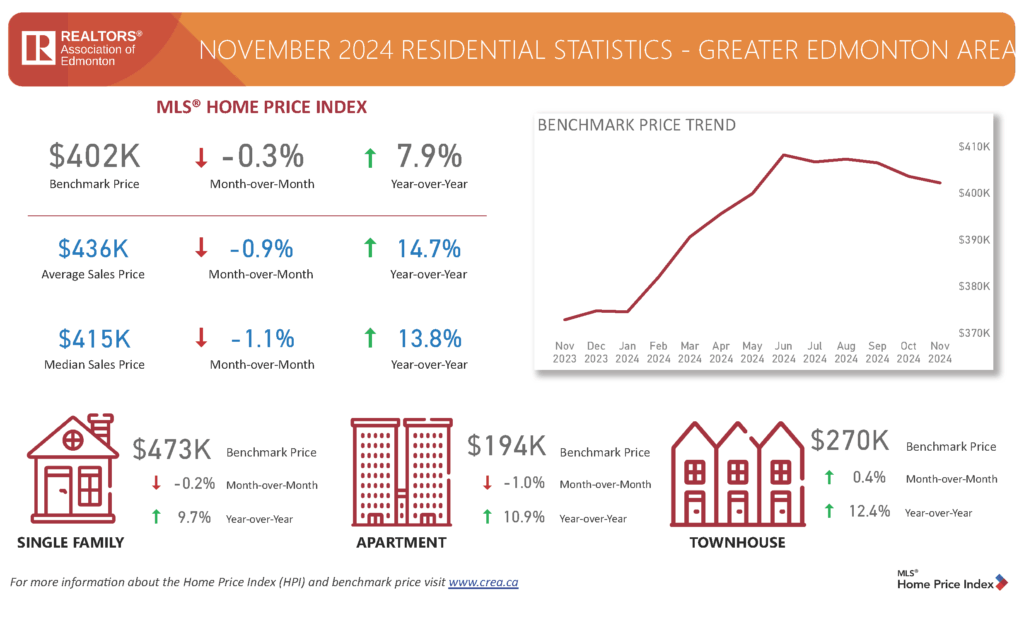 REALTORS® Association of Edmonton

NOVEMBER 2024 RESIDENTIAL STATISTICS - GREATER EDMONTON AREA

MLS® HOME PRICE INDEX

$402K Benchmark Price
↓ -0.3% Month-over-Month
↑ 7.9% Year-over-Year

$436K Average Sales Price
↓ -0.9% Month-over-Month
↑ 14.7% Year-over-Year

$415K Median Sales Price
↓ -1.1% Month-over-Month
↑ 13.8% Year-over-Year

BENCHMARK PRICE TREND

$410K
$400K
$390K
$380K
$370K

Nov 2023 Dec 2023 Jan 2024 Feb 2024 Mar 2024 Apr 2024 May 2024 Jun 2024 Jul 2024 Aug 2024 Sep 2024 Oct 2024 Nov 2024

$473K Benchmark Price
↓ -0.2% Month-over-Month
↑ 9.7% Year-over-Year
SINGLE FAMILY

$194K Benchmark Price
↓ -1.0% Month-over-Month
↑ 10.9% Year-over-Year
APARTMENT

$270K Benchmark Price
↑ 0.4% Month-over-Month
↑ 12.4% Year-over-Year
TOWNHOUSE

For more information about the Home Price Index (HPI) and benchmark price visit www.crea.ca

MLS® Home Price Index